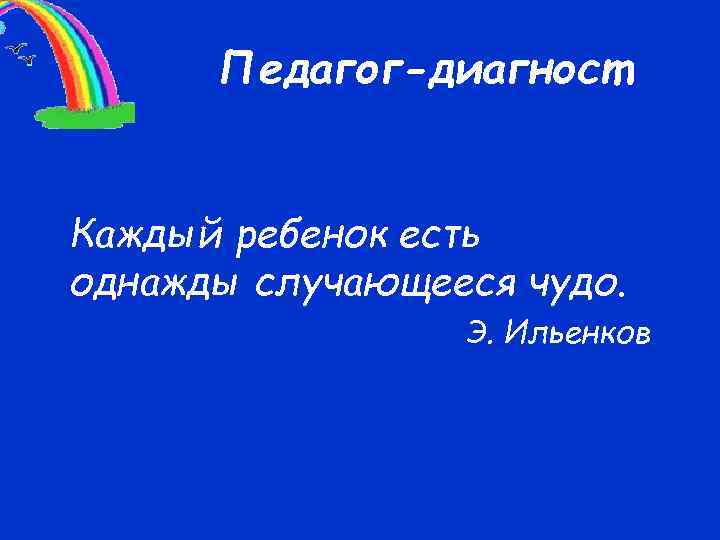 Педагог-диагност

Каждый ребенок есть однажды случающееся чудо.

Э. Ильенков